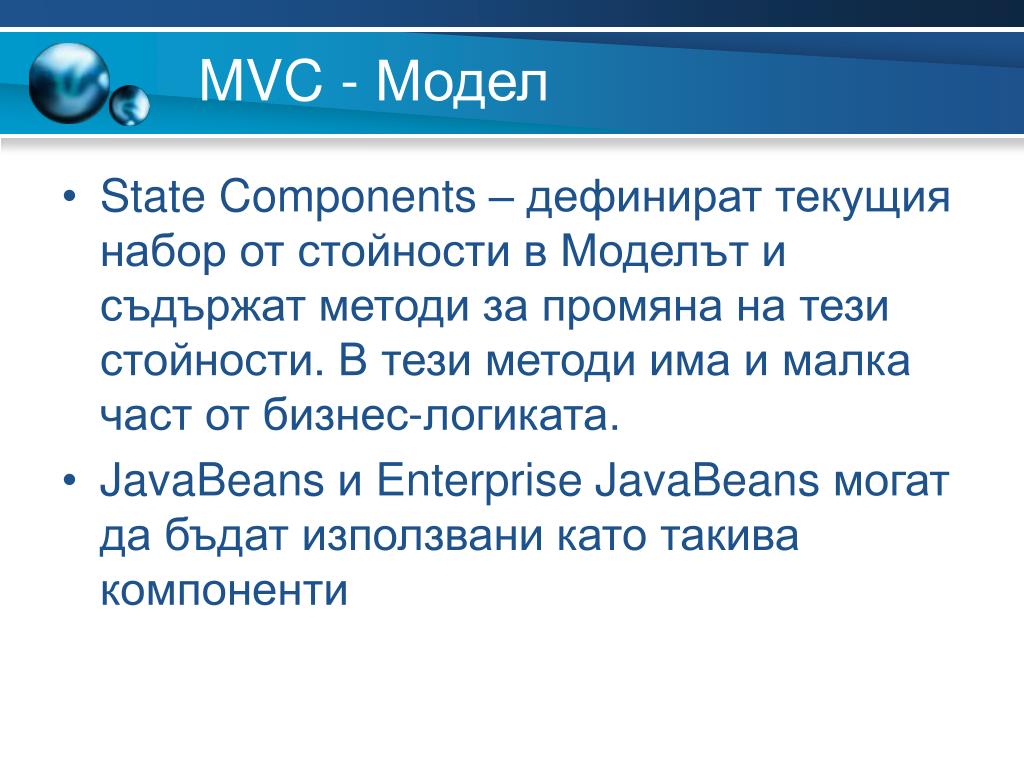 MVC - Модел

• State Components – дефинират текущия набор от стойности в Моделът и съдържат методи за промяна на тези стойности. В тези методи има и малка част от бизнес-логиката.
• JavaBeans и Enterprise JavaBeans могат да бъдат използвани като такива компоненти